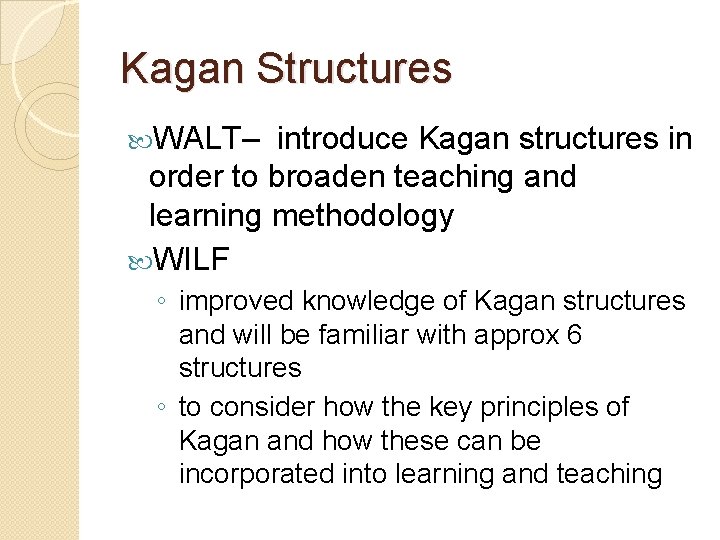 Kagan Structures

WALT– introduce Kagan structures in order to broaden teaching and learning methodology

WILF

◦ improved knowledge of Kagan structures and will be familiar with approx 6 structures

◦ to consider how the key principles of Kagan and how these can be incorporated into learning and teaching